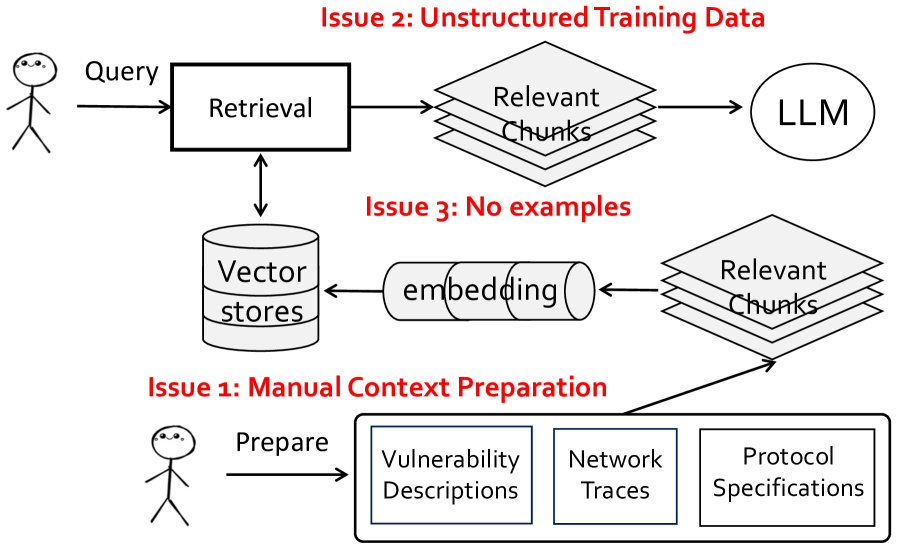 Issue 2: Unstructured Training Data

Query

Retrieval

Relevant Chunks

LLM

Issue 3: No examples

Vector stores

embedding

Relevant Chunks

Issue 1: Manual Context Preparation

Prepare

Vulnerability Descriptions

Network Traces

Protocol Specifications